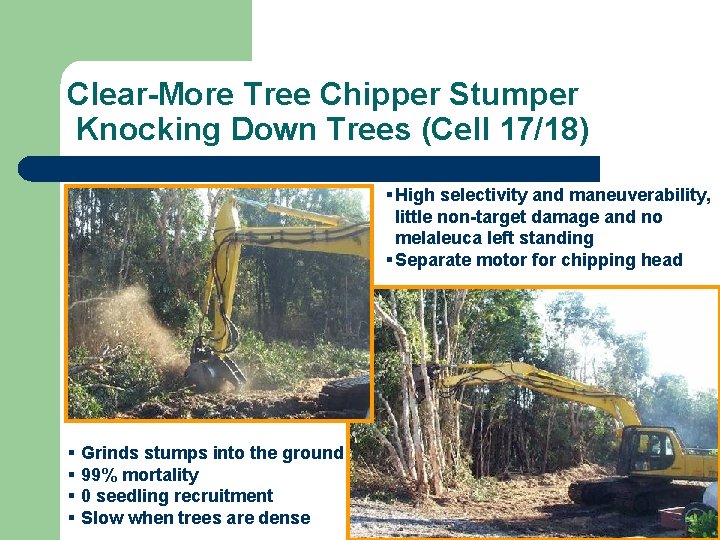 Clear-More Tree Chipper Stumper Knocking Down Trees (Cell 17/18)

▪ High selectivity and maneuverability, little non-target damage and no melaleuca left standing
▪ Separate motor for chipping head

▪ Grinds stumps into the ground
▪ 99% mortality
▪ 0 seedling recruitment
▪ Slow when trees are dense